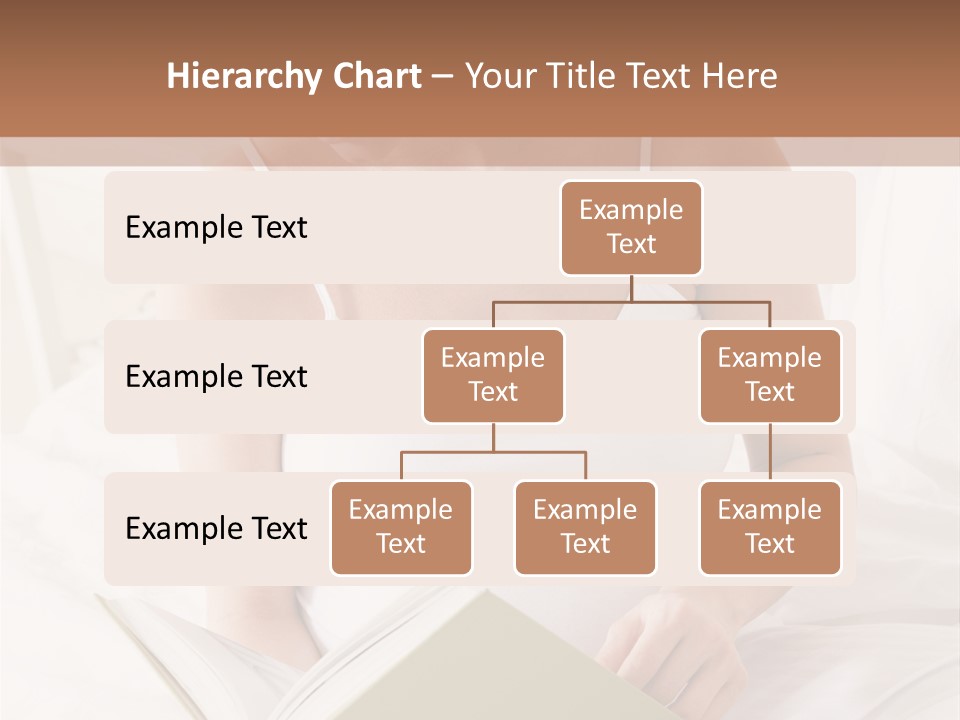 Hierarchy Chart – Your Title Text Here

Example Text

Example Text

Example Text

Example Text

Example Text

Example Text

Example Text

Example Text

Example Text